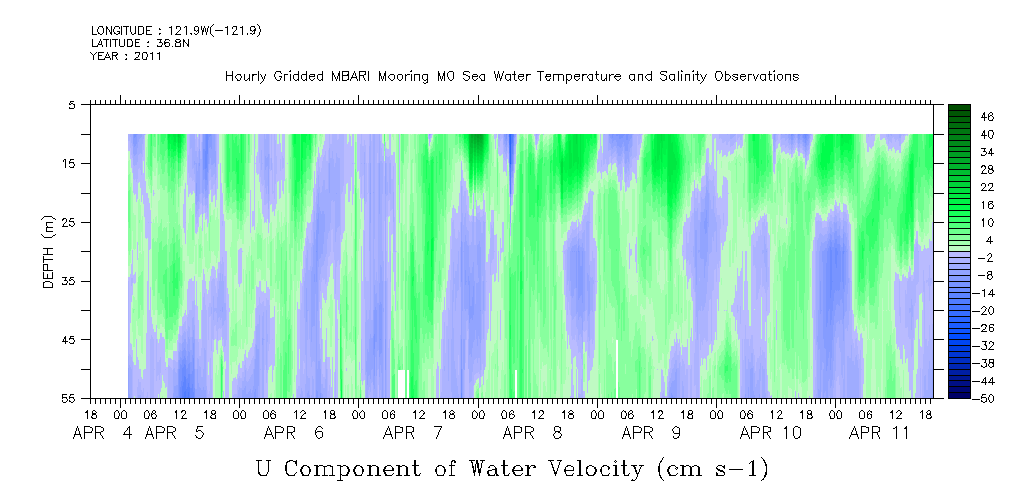 LONGITUDE : 121.9W(-121.9)
LATITUDE : 36.8N
YEAR : 2011

Hourly Gridded MBARI Mooring M0 Sea Water Temperature and Salinity Observations

DEPTH (m)

5
15
25
35
45
55

46
40
34
28
22
16
10
4
-2
-8
-14
-20
-26
-32
-38
-44
-50

18 00 06 12 18 00 06 12 18 00 06 12 18 00 06 12 18 00 06 12 18 00 06 12 18 00 06 12 18 00 06 12 18
APR 4 APR 5 APR 6 APR 7 APR 8 APR 9 APR 10 APR 11

U Component of Water Velocity (cm s-1)